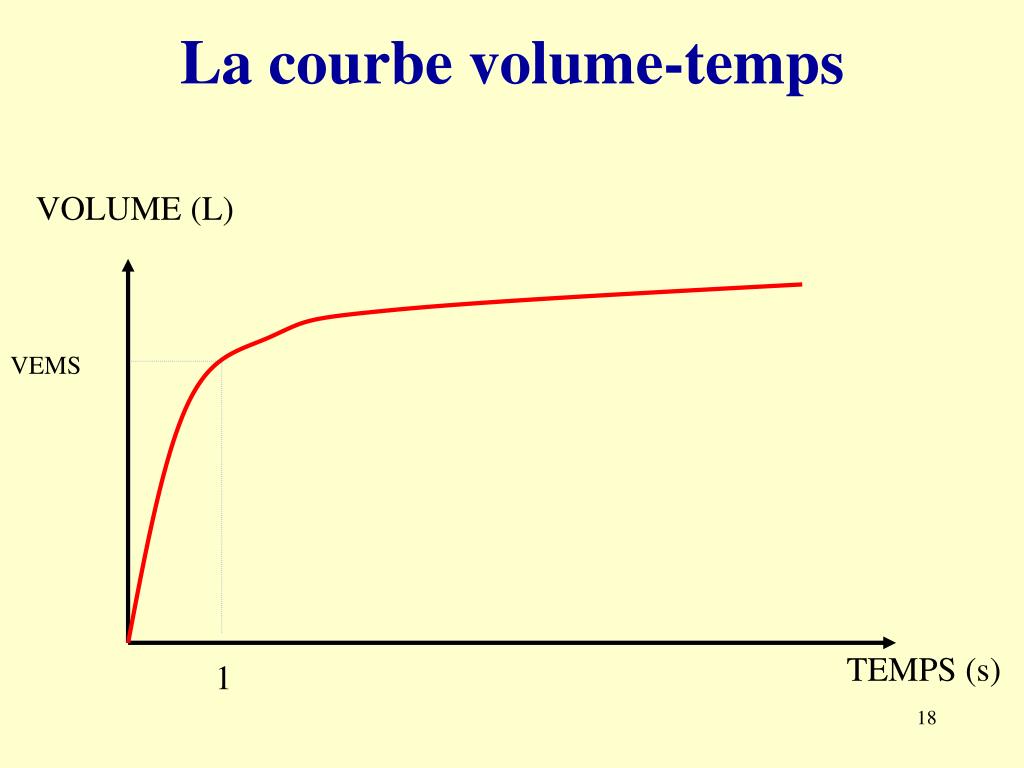 La courbe volume-temps

VOLUME (L)

VEMS

1

TEMPS (s)

18